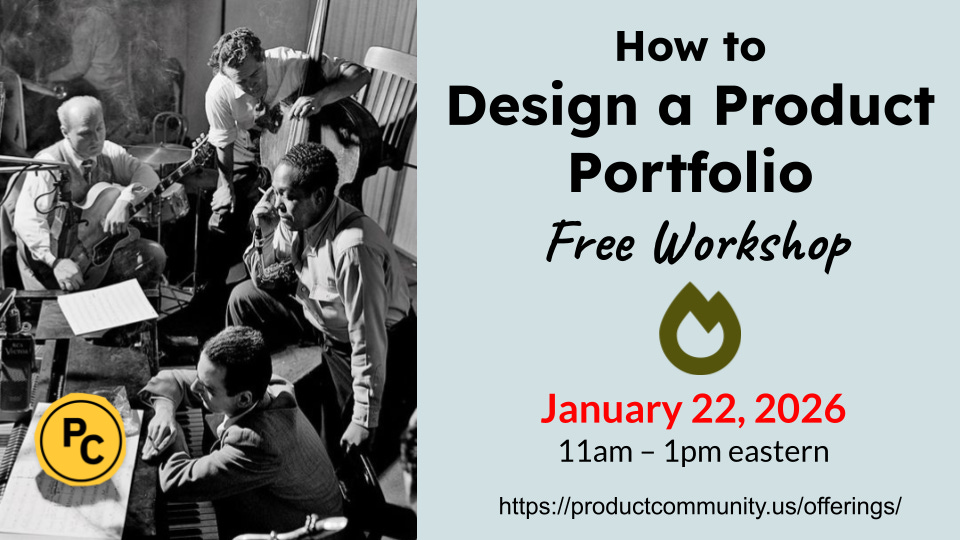 PC

How to
Design a Product Portfolio
Free Workshop

January 22, 2026
11am – 1pm eastern

https://productcommunity.us/offerings/